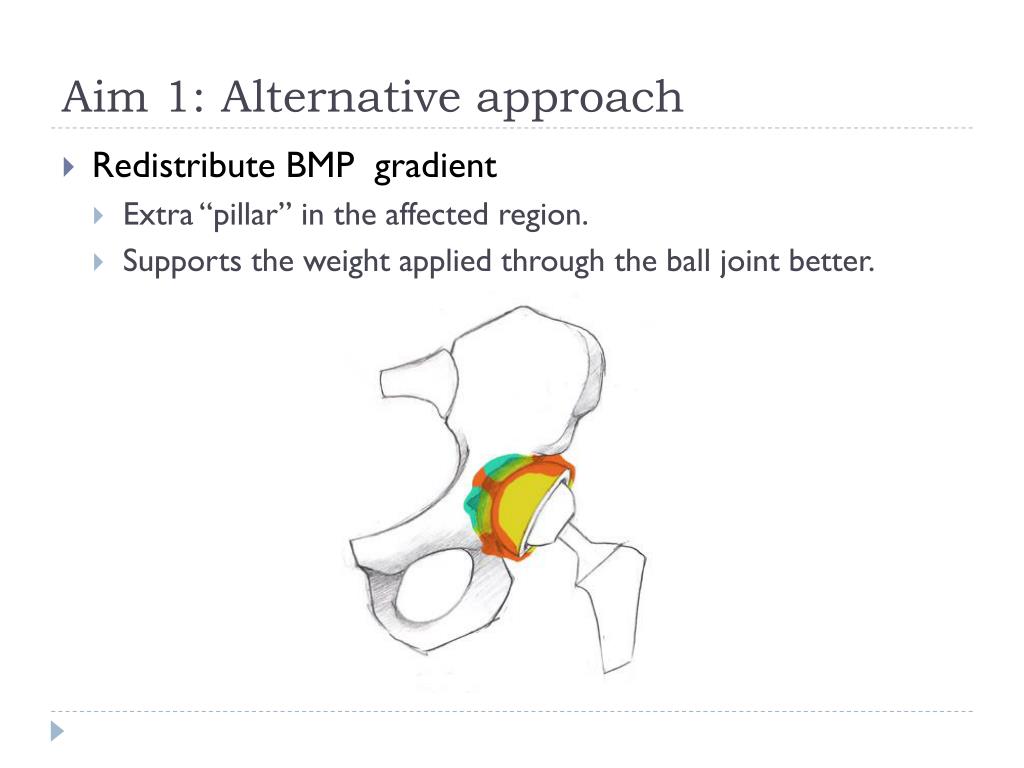 Aim 1: Alternative approach

Redistribute BMP gradient

Extra “pillar” in the affected region.

Supports the weight applied through the ball joint better.